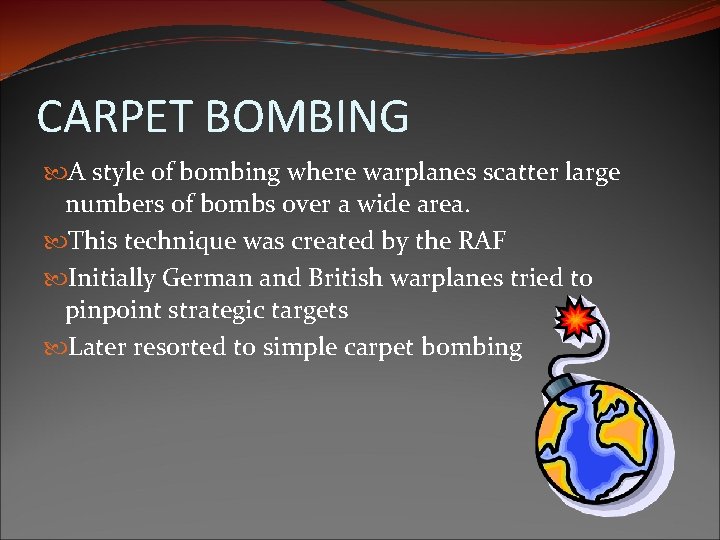 CARPET BOMBING

A style of bombing where warplanes scatter large numbers of bombs over a wide area.

This technique was created by the RAF

Initially German and British warplanes tried to pinpoint strategic targets

Later resorted to simple carpet bombing